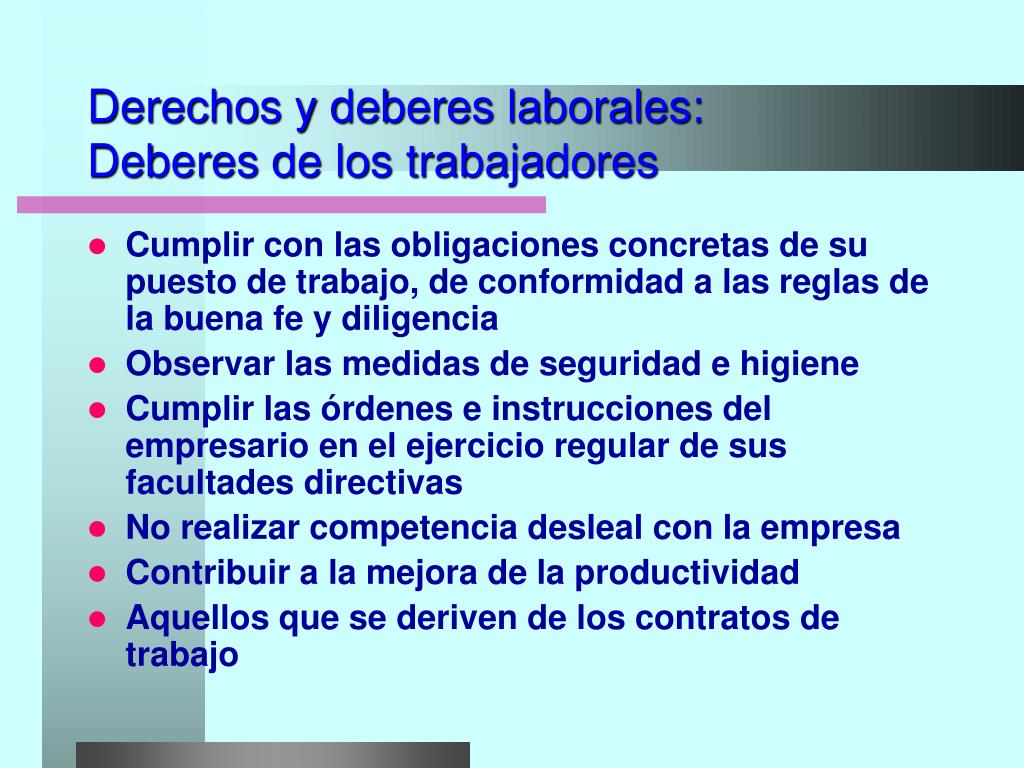 Derechos y deberes laborales:
Deberes de los trabajadores

- Cumplir con las obligaciones concretas de su puesto de trabajo, de conformidad a las reglas de la buena fe y diligencia
- Observar las medidas de seguridad e higiene
- Cumplir las órdenes e instrucciones del empresario en el ejercicio regular de sus facultades directivas
- No realizar competencia desleal con la empresa
- Contribuir a la mejora de la productividad
- Aquellos que se deriven de los contratos de trabajo